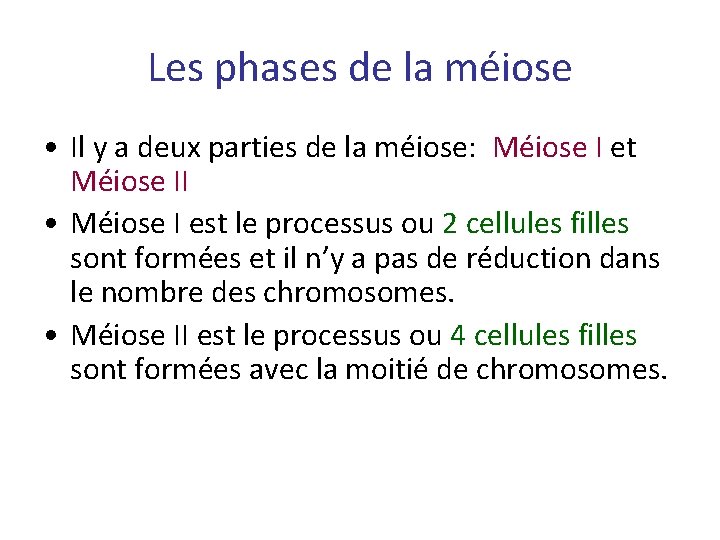 Les phases de la méiose

• Il y a deux parties de la méiose: Méiose I et Méiose II

• Méiose I est le processus ou 2 cellules filles sont formées et il n'y a pas de réduction dans le nombre des chromosomes.

• Méiose II est le processus ou 4 cellules filles sont formées avec la moitié de chromosomes.